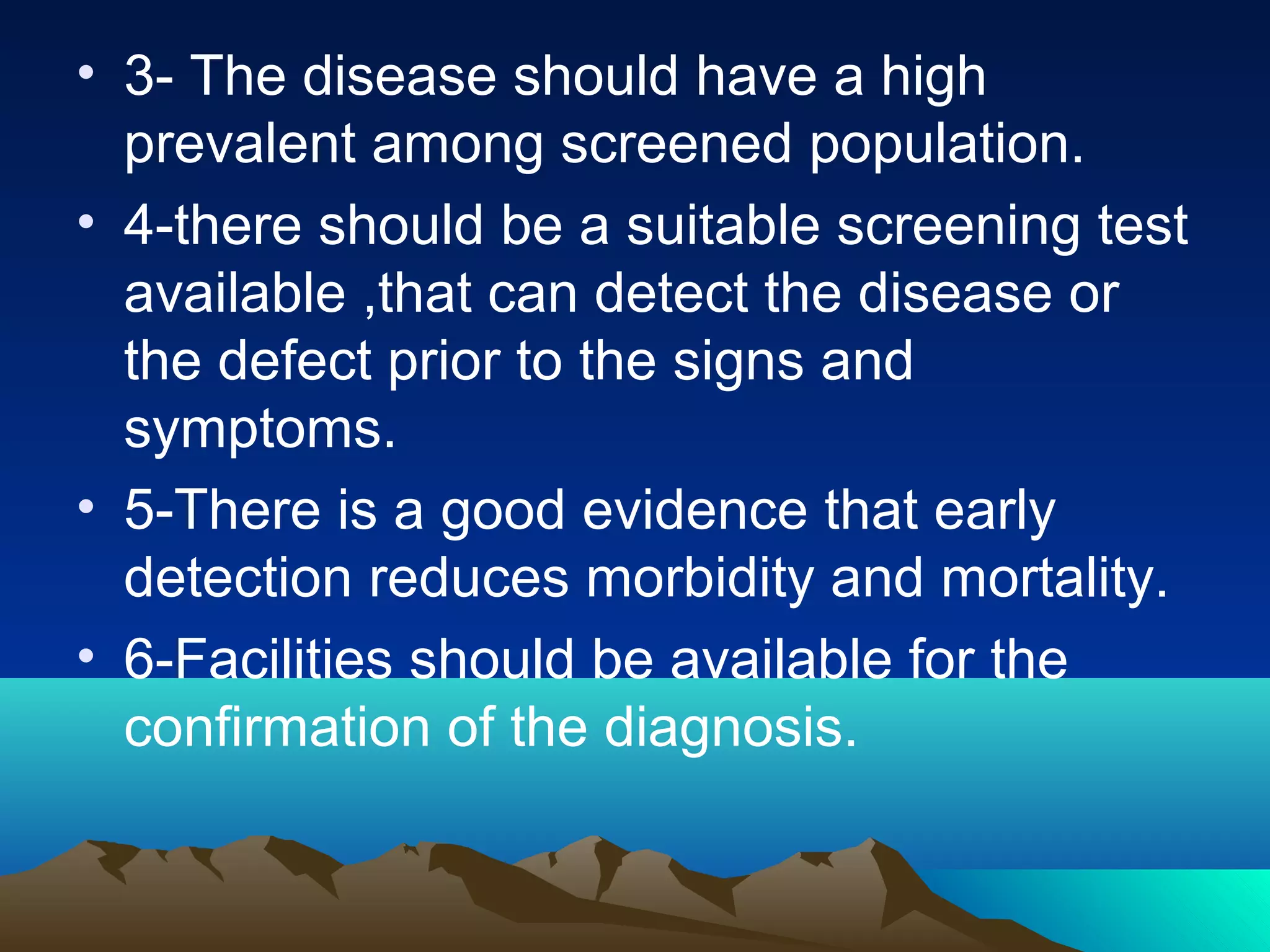 • 3- The disease should have a high prevalent among screened population.

• 4-there should be a suitable screening test available ,that can detect the disease or the defect prior to the signs and symptoms.

• 5-There is a good evidence that early detection reduces morbidity and mortality.

• 6-Facilities should be available for the confirmation of the diagnosis.